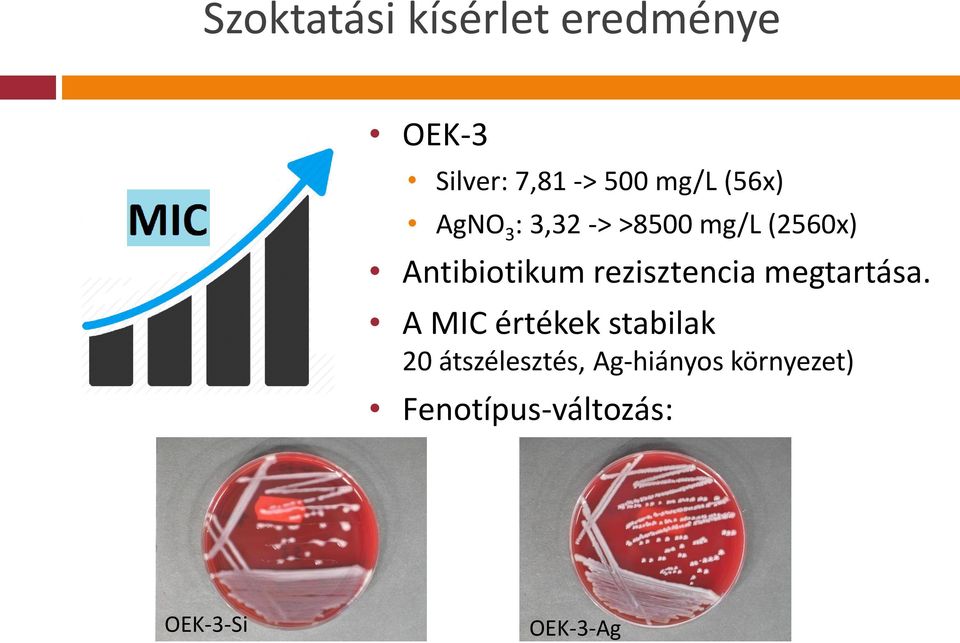 Szoktatási kísérlet eredménye

MIC

• OEK-3
  • Silver: 7,81 -> 500 mg/L (56x)
  • $AgNO_3$: 3,32 -> >8500 mg/L (2560x)
• Antibiotikum rezisztencia megtartása.
• A MIC értékek stabilak
20 átszélesztés, Ag-hiányos környezet)
• Fenotípus-változás:

OEK-3-Si

OEK-3-Ag